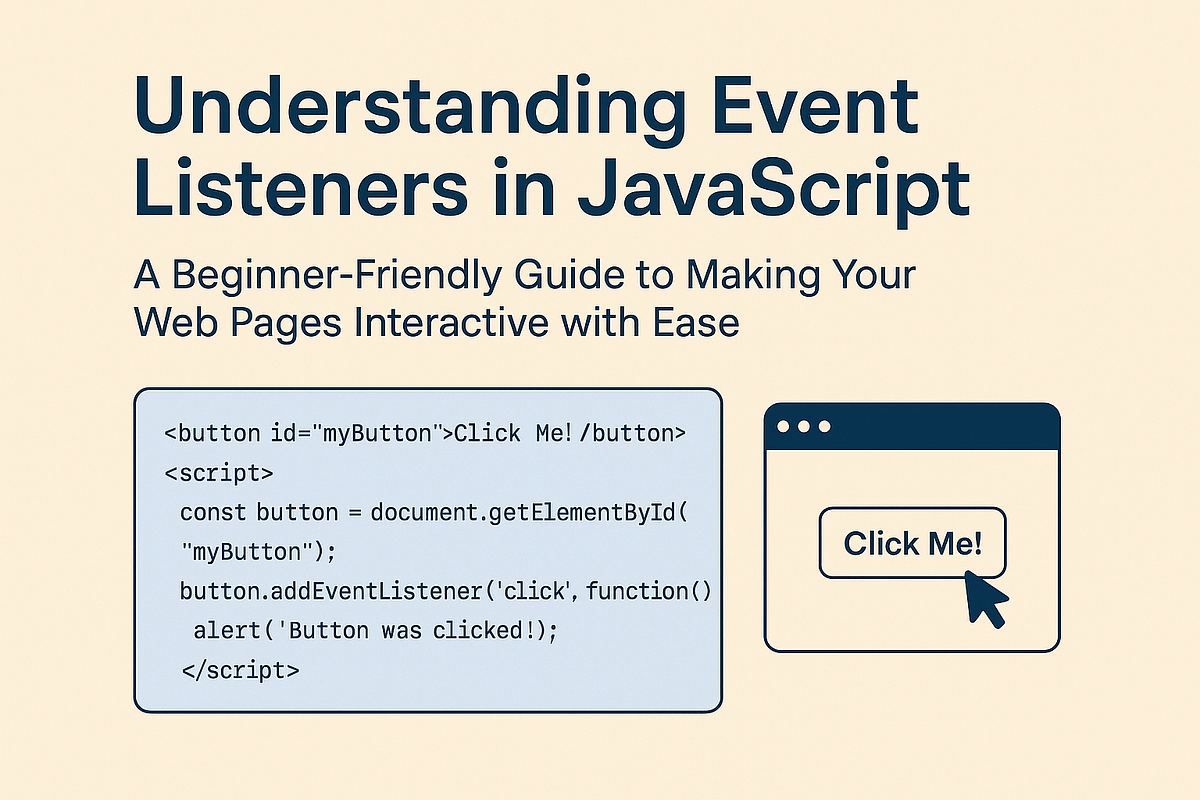 Understanding Event Listeners in JavaScript

A Beginner-Friendly Guide to Making Your Web Pages Interactive with Ease

<button id="myButton">Click Me! /button>
<script>
const button = document.getElementById(
"myButton");
button.addEventListener('click', function()
alert('Button was clicked!);
</script>

Click Me!